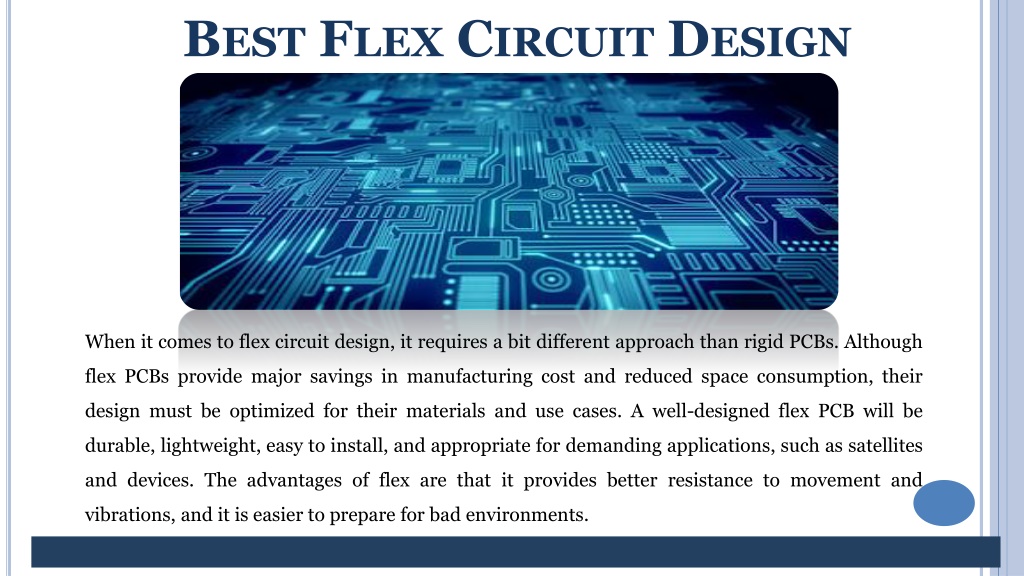 BEST FLEX CIRCUIT DESIGN

When it comes to flex circuit design, it requires a bit different approach than rigid PCBs. Although flex PCBs provide major savings in manufacturing cost and reduced space consumption, their design must be optimized for their materials and use cases. A well-designed flex PCB will be durable, lightweight, easy to install, and appropriate for demanding applications, such as satellites and devices. The advantages of flex are that it provides better resistance to movement and vibrations, and it is easier to prepare for bad environments.